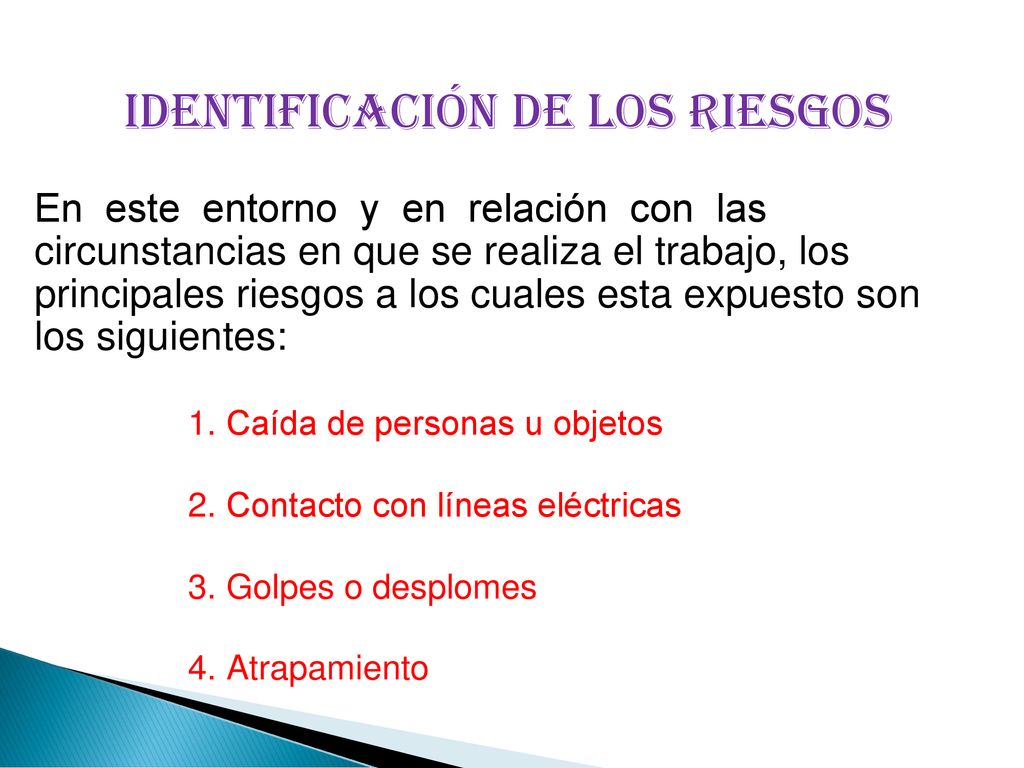 IDENTIFICACIÓN DE LOS RIESGOS

En este entorno y en relación con las circunstancias en que se realiza el trabajo, los principales riesgos a los cuales esta expuesto son los siguientes:

1. Caída de personas u objetos

2. Contacto con líneas eléctricas

3. Golpes o desplomes

4. Atrapamiento